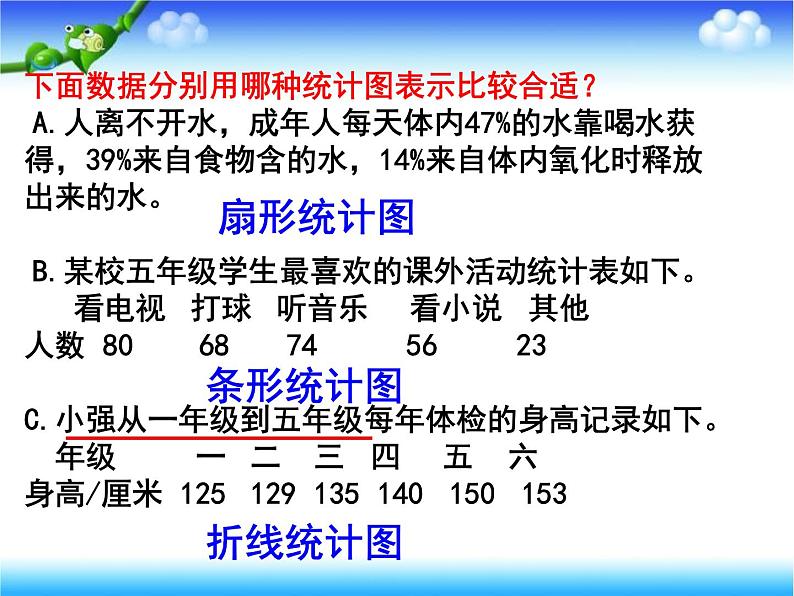 下面数据分别用哪种统计图表示比较合适？

A.人离不开水，成年人每天体内47%的水靠喝水获得，39%来自食物含的水，14%来自体内氧化时释放出来的水。

扇形统计图

B.某校五年级学生最喜欢的课外活动统计表如下。

| | 看电视 | 打球 | 听音乐 | 看小说 | 其他 |
|---|---|---|---|---|---|
| 人数 | 80 | 68 | 74 | 56 | 23 |

条形统计图

C.小强从一年级到五年级每年体检的身高记录如下。

| 年级 | 一 | 二 | 三 | 四 | 五 | 六 |
|---|---|---|---|---|---|---|
| 身高/厘米 | 125 | 129 | 135 | 140 | 150 | 153 |

折线统计图